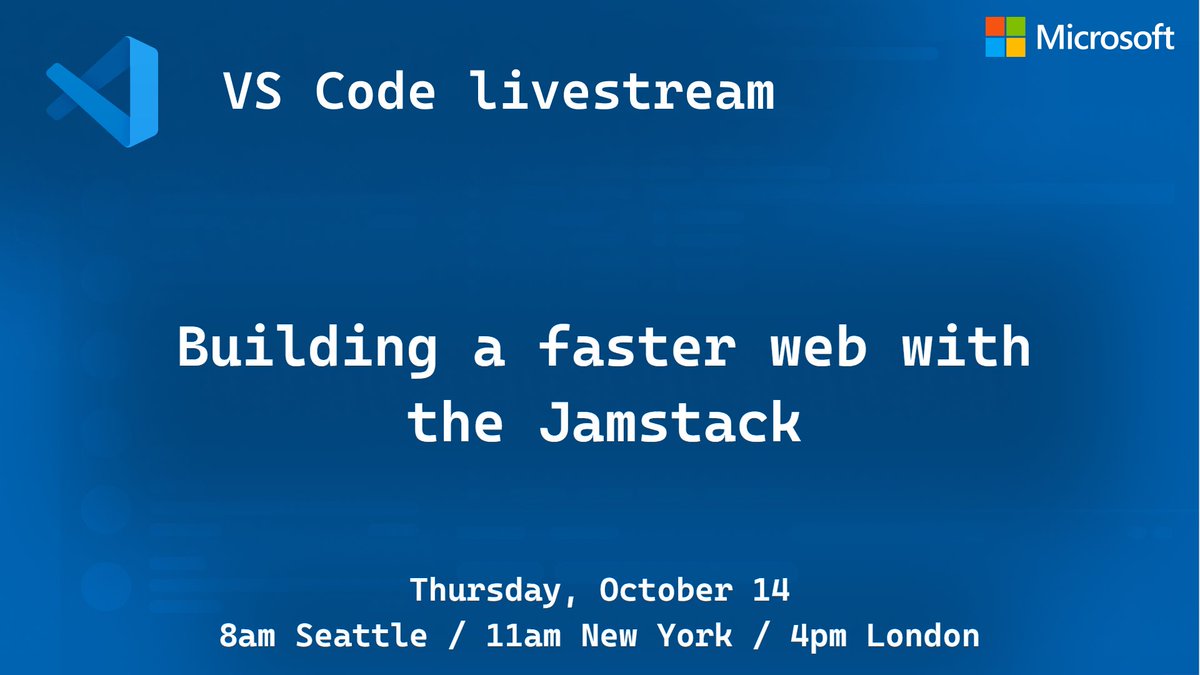 Microsoft

VS Code livestream

Building a faster web with the Jamstack

Thursday, October 14
8am Seattle / 11am New York / 4pm London